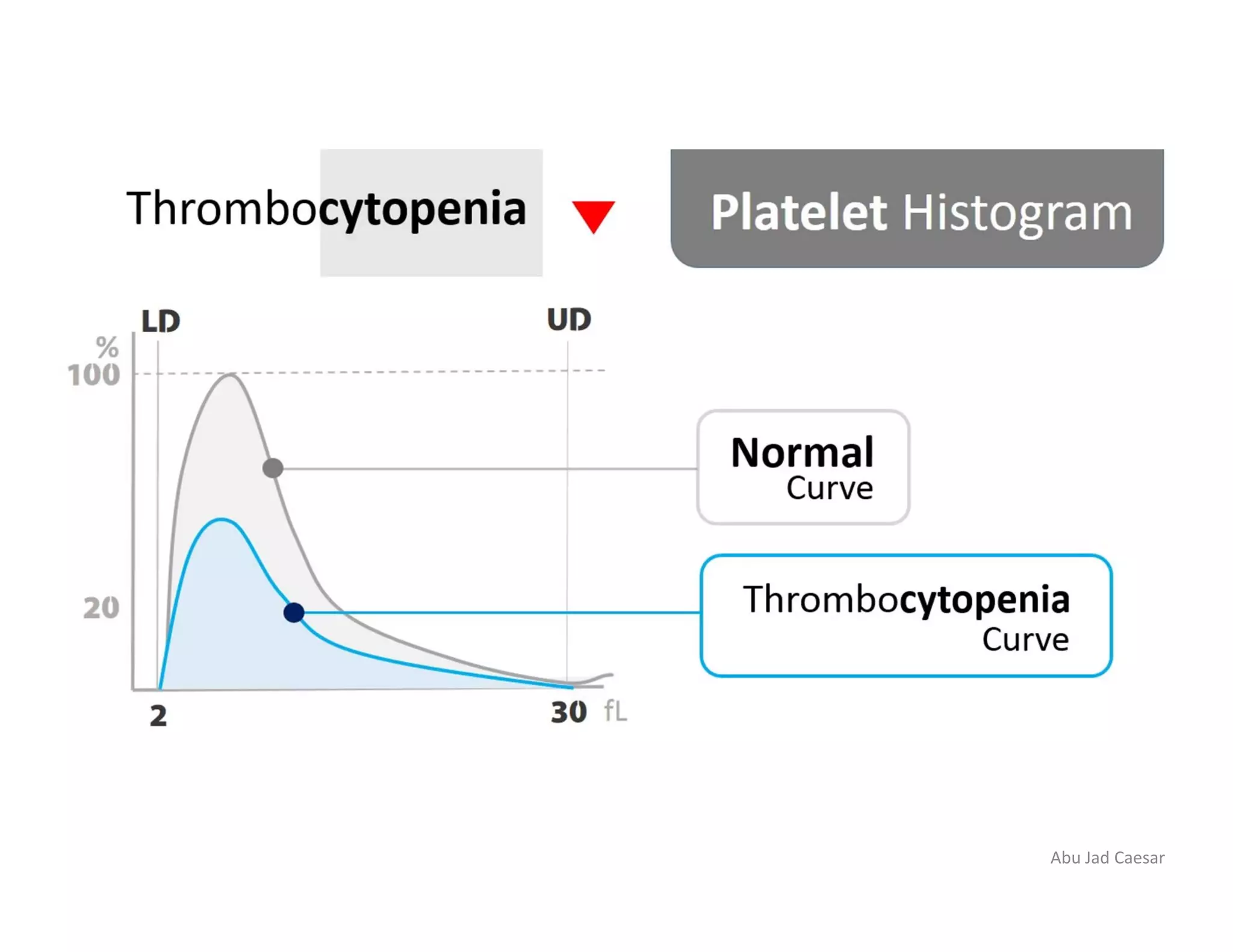 Thrombocytopenia

Platelet Histogram

LD

UD

%

100

20

2

30 fL

Normal Curve

Thrombocytopenia Curve

Abu Jad Caesar